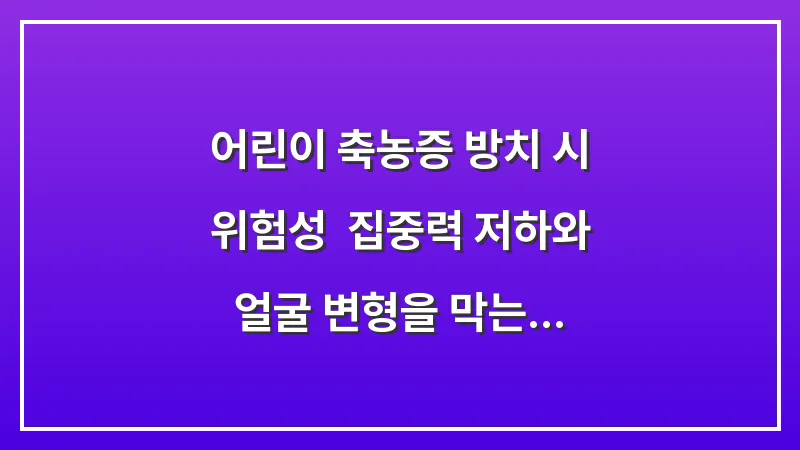 어린이 축농증 방치 시 위험성  집중력 저하와 얼굴 변형을 막는...